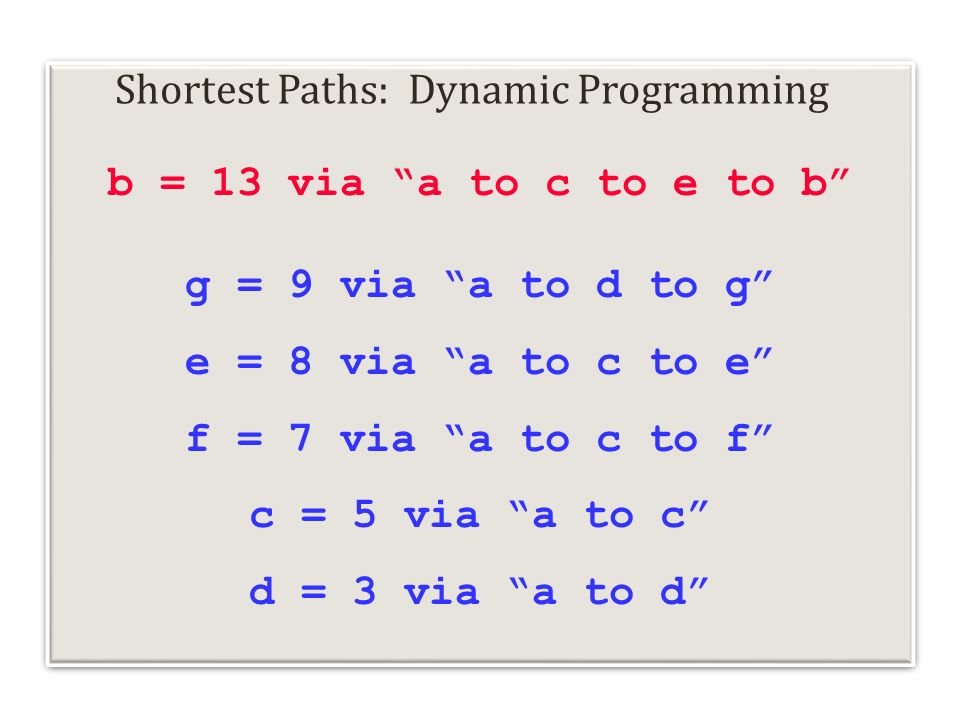 Shortest Paths: Dynamic Programming

b = 13 via “a to c to e to b”

g = 9 via “a to d to g”

e = 8 via “a to c to e”

f = 7 via “a to c to f”

c = 5 via “a to c”

d = 3 via “a to d”